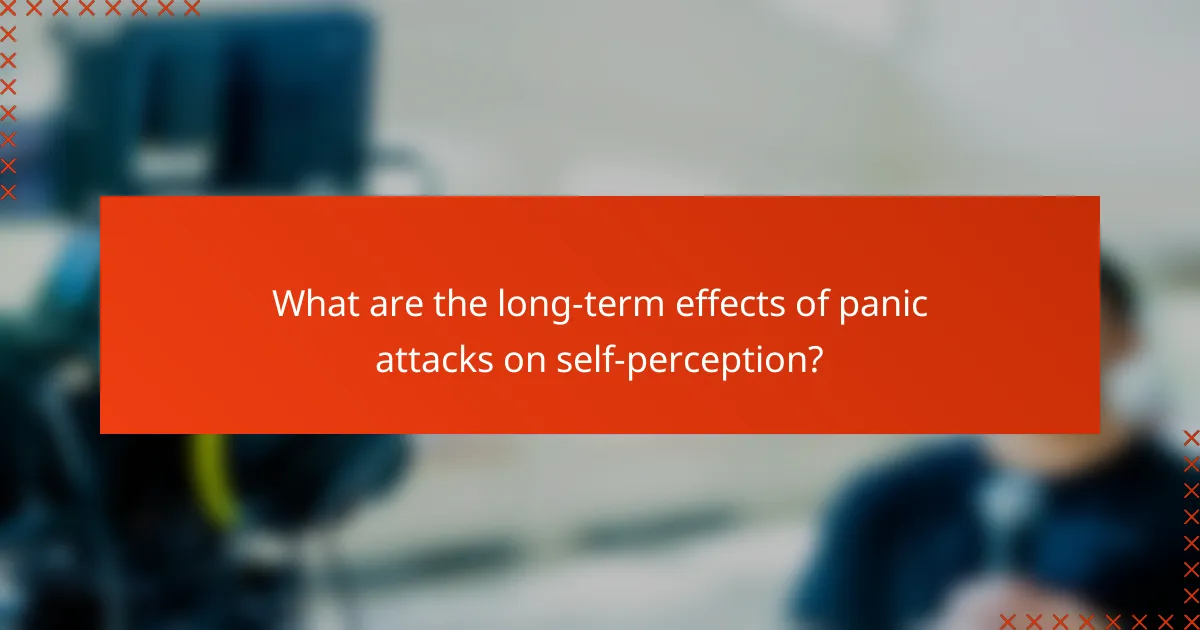 What are the long-term effects of panic attacks on self-perception?